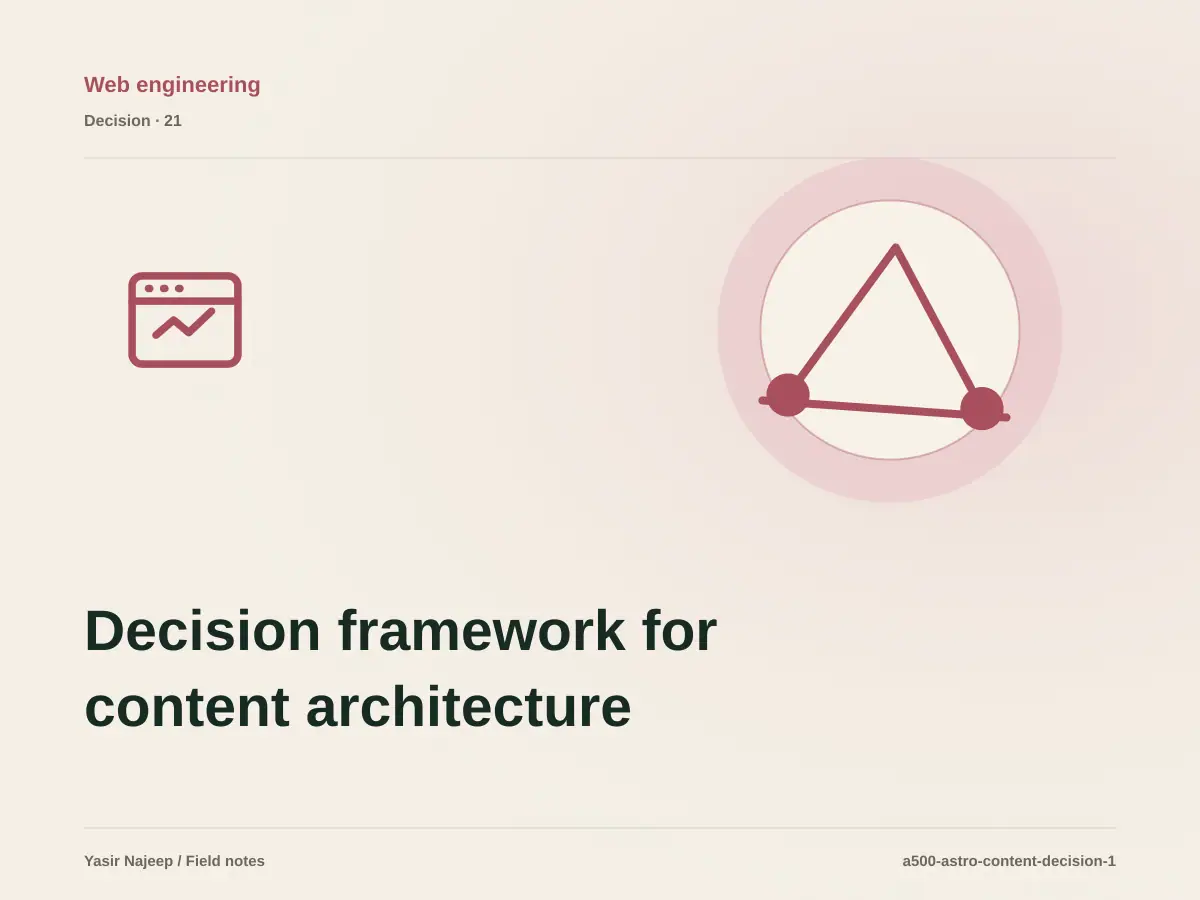 Web engineering

Decision · 21

Decision framework for content architecture

Yasir Najeep / Field notes

a500-astro-content-decision-1